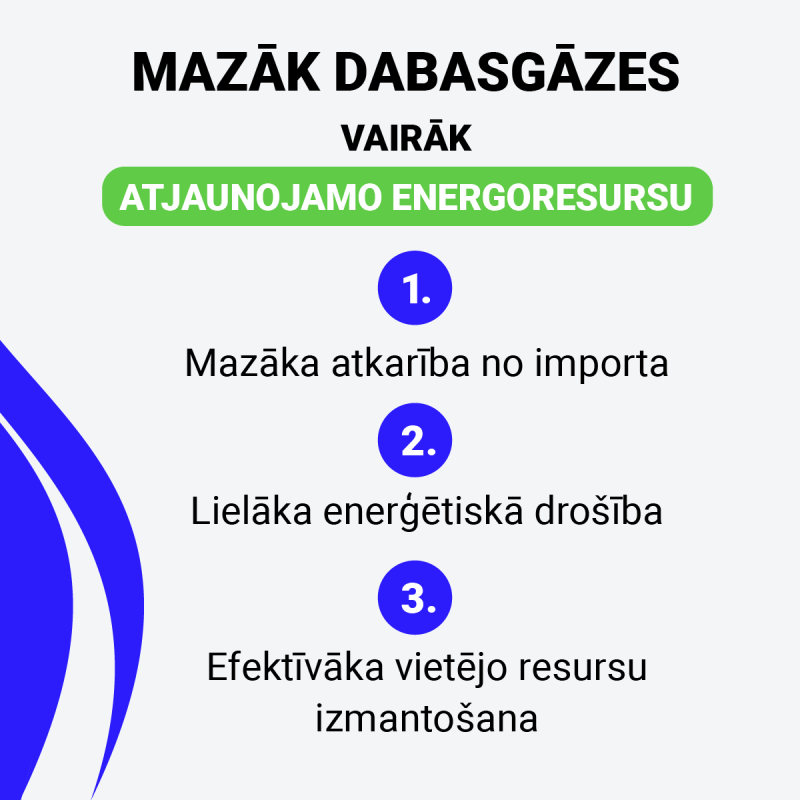 MAZĀK DABASGĀZES

VAIRĀK

ATJAUNOJAMO ENERGORESURSU

1.

Mazāka atkarība no importa

2.

Lielāka enerģētiskā drošība

3.

Efektīvāka vietējo resursu izmantošana